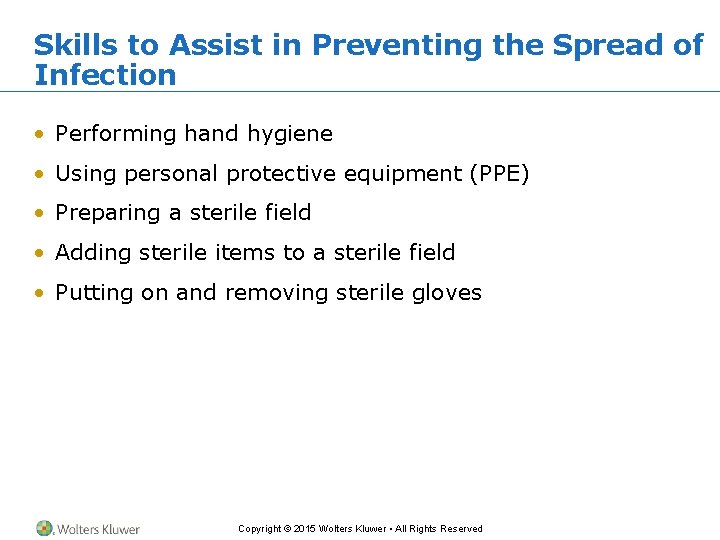 Skills to Assist in Preventing the Spread of Infection

• Performing hand hygiene
• Using personal protective equipment (PPE)
• Preparing a sterile field
• Adding sterile items to a sterile field
• Putting on and removing sterile gloves

Wolters Kluwer

Copyright © 2015 Wolters Kluwer • All Rights Reserved